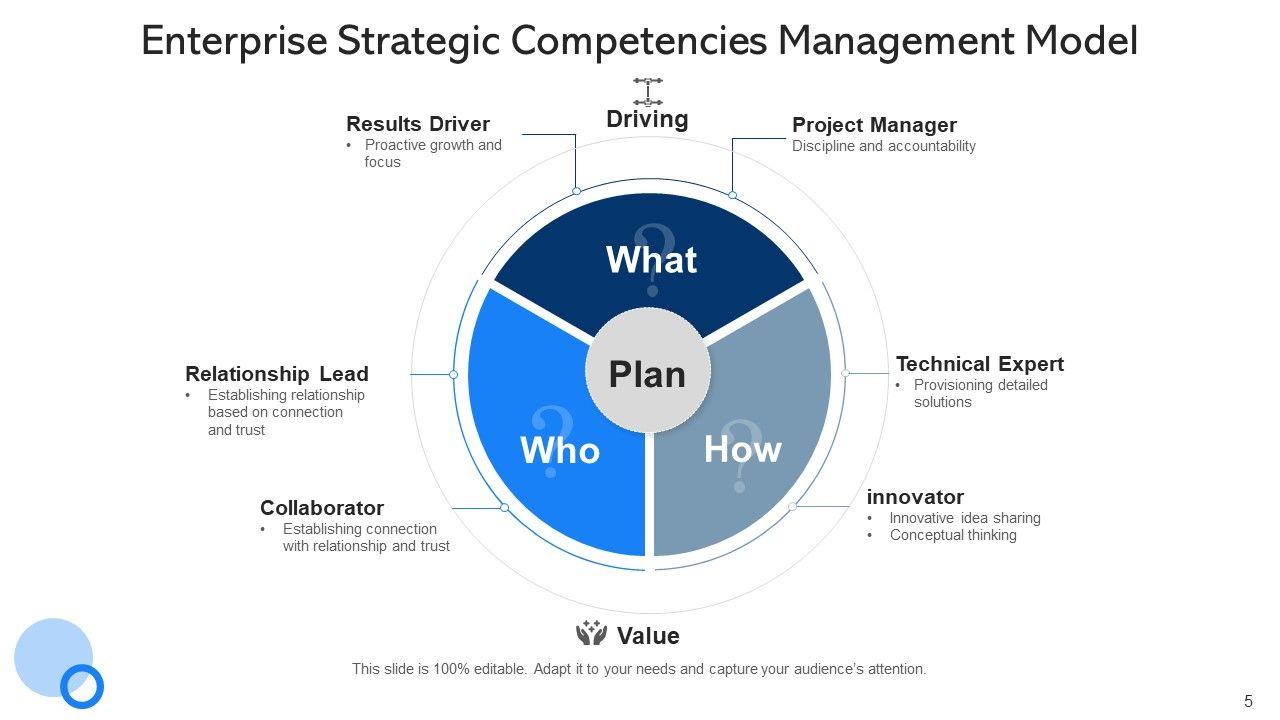 Enterprise Strategic Competencies Management Model

Driving

Results Driver
• Proactive growth and focus

Project Manager
Discipline and accountability

What

Plan

Who

How

Relationship Lead
• Establishing relationship based on connection and trust

Technical Expert
• Provisioning detailed solutions

Collaborator
• Establishing connection with relationship and trust

innovator
• Innovative idea sharing
• Conceptual thinking

Value

This slide is 100% editable. Adapt it to your needs and capture your audience's attention.

5